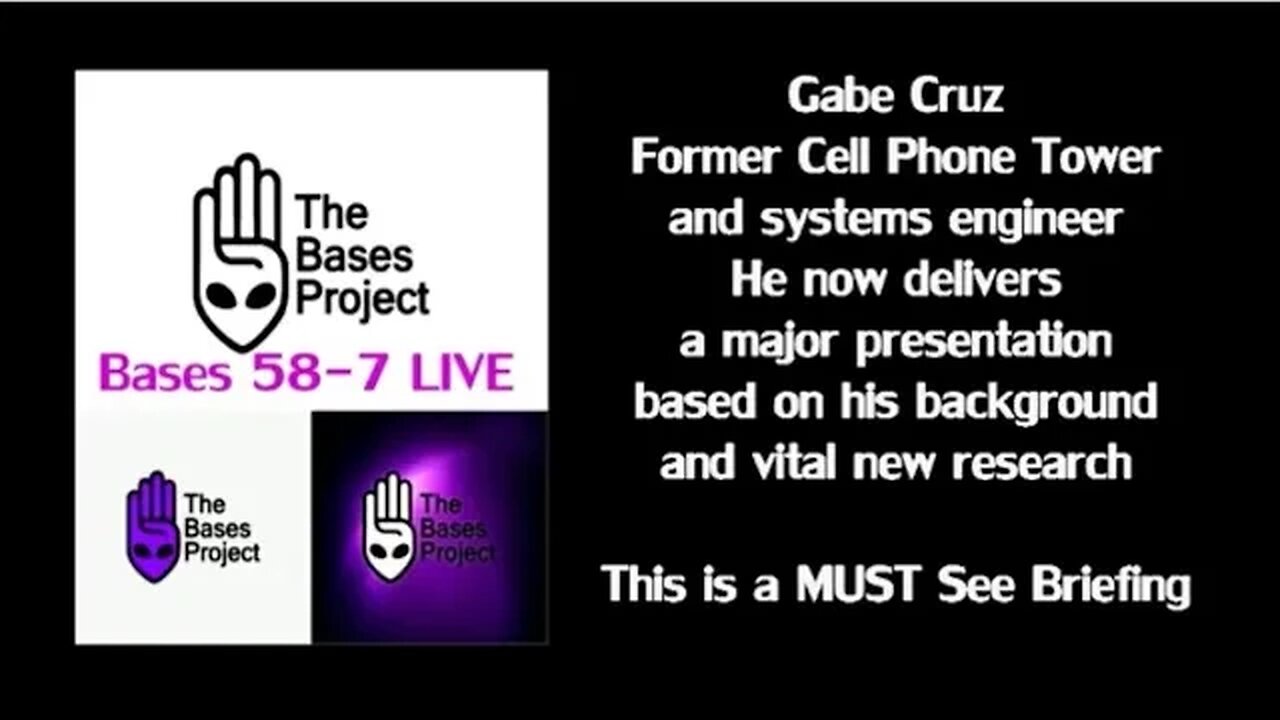 The Bases Project

Bases 58-7 LIVE

The Bases Project

The Bases Project

Gabe Cruz
Former Cell Phone Tower and systems engineer
He now delivers a major presentation based on his background and vital new research

This is a MUST See Briefing